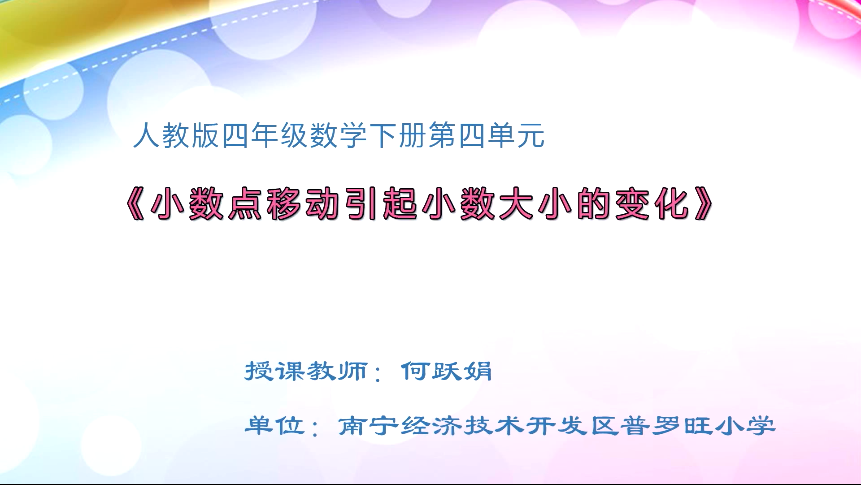 人教版四年级数学下册第四单元

《小数点移动引起小数大小的变化》

授课教师：何跃娟

单位：南宁经济技术开发区普罗旺小学